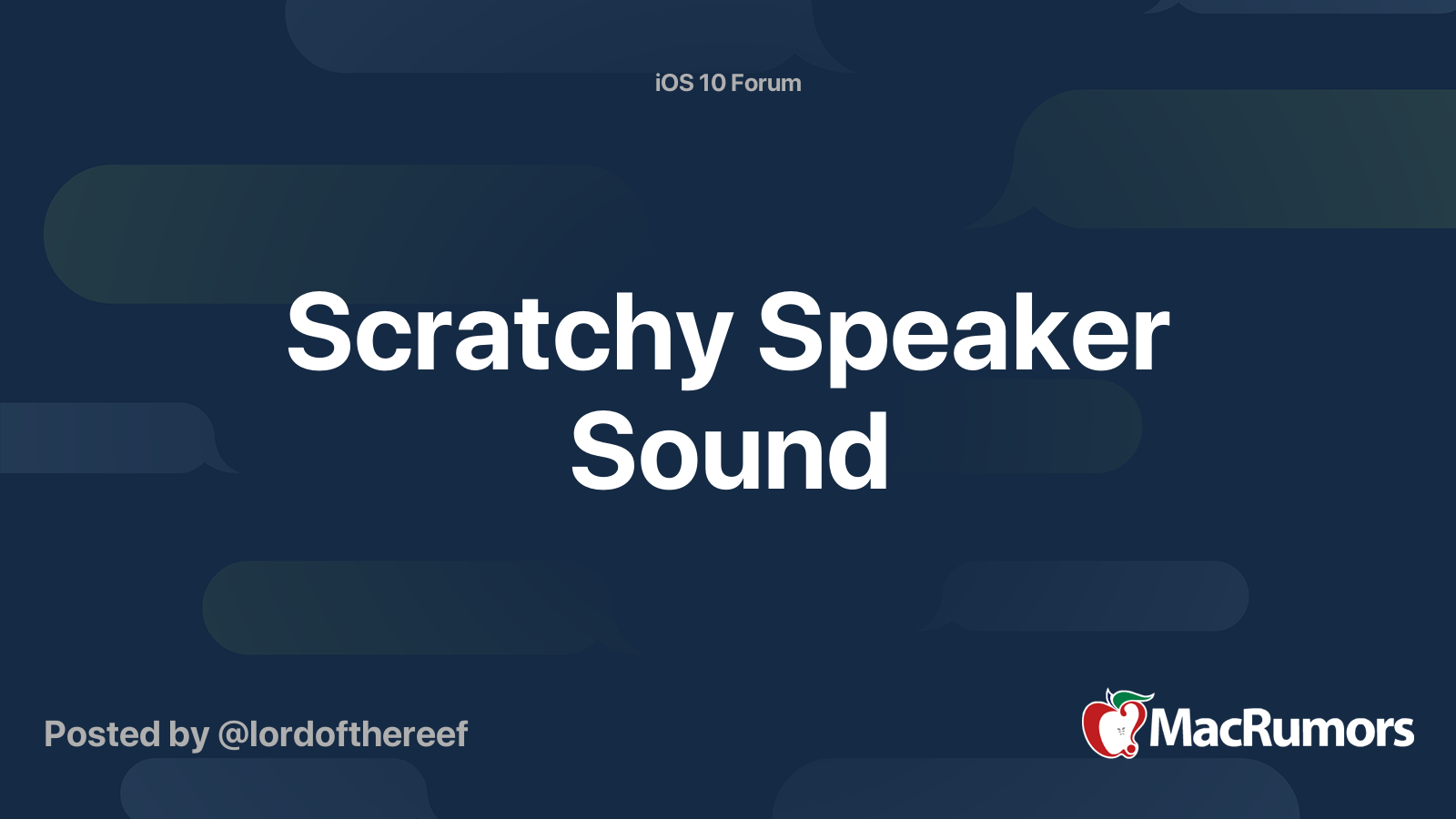 iOS 10 Forum

Scratchy Speaker Sound

Posted by @lordofthereef

MacRumors